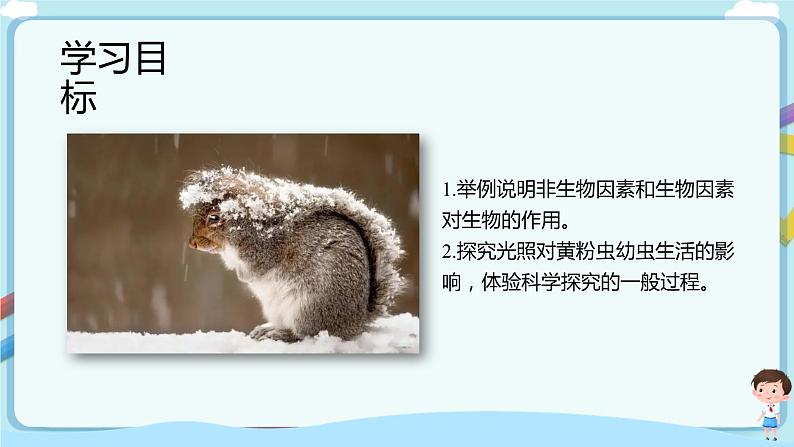 学习目标

1.举例说明非生物因素和生物因素对生物的作用。
2.探究光照对黄粉虫幼虫生活的影响，体验科学探究的一般过程。